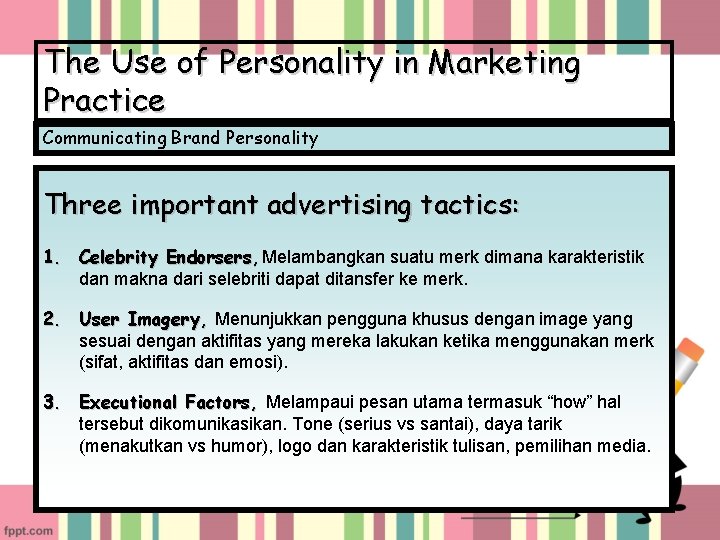 The Use of Personality in Marketing Practice

Communicating Brand Personality

Three important advertising tactics:

1. Celebrity Endorsers, Melambangkan suatu merk dimana karakteristik dan makna dari selebriti dapat ditansfer ke merk.

2. User Imagery, Menunjukkan pengguna khusus dengan image yang sesuai dengan aktifitas yang mereka lakukan ketika menggunakan merk (sifat, aktifitas dan emosi).

3. Executional Factors, Melampaui pesan utama termasuk “how” hal tersebut dikomunikasikan. Tone (serius vs santai), daya tarik (menakutkan vs humor), logo dan karakteristik tulisan, pemilihan media.

fppt.com